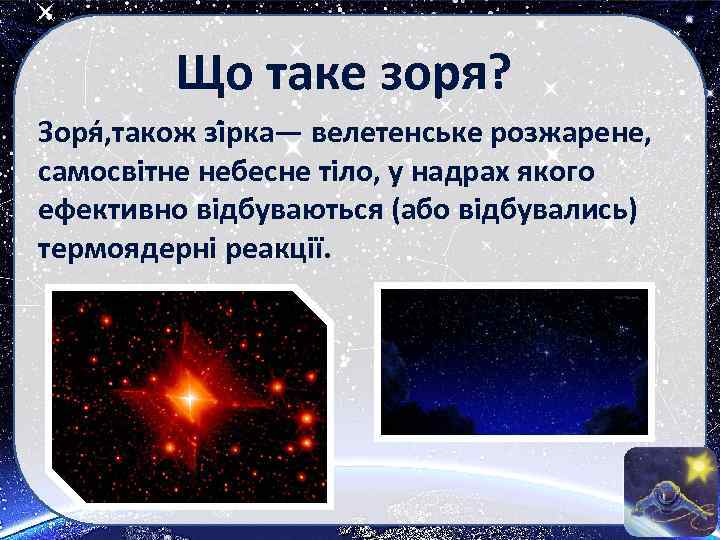 Що таке зоря?

Зоря́,також зі́рка— велетенське розжарене, самосвітне небесне тіло, у надрах якого ефективно відбуваються (або відбувались) термоядерні реакції.